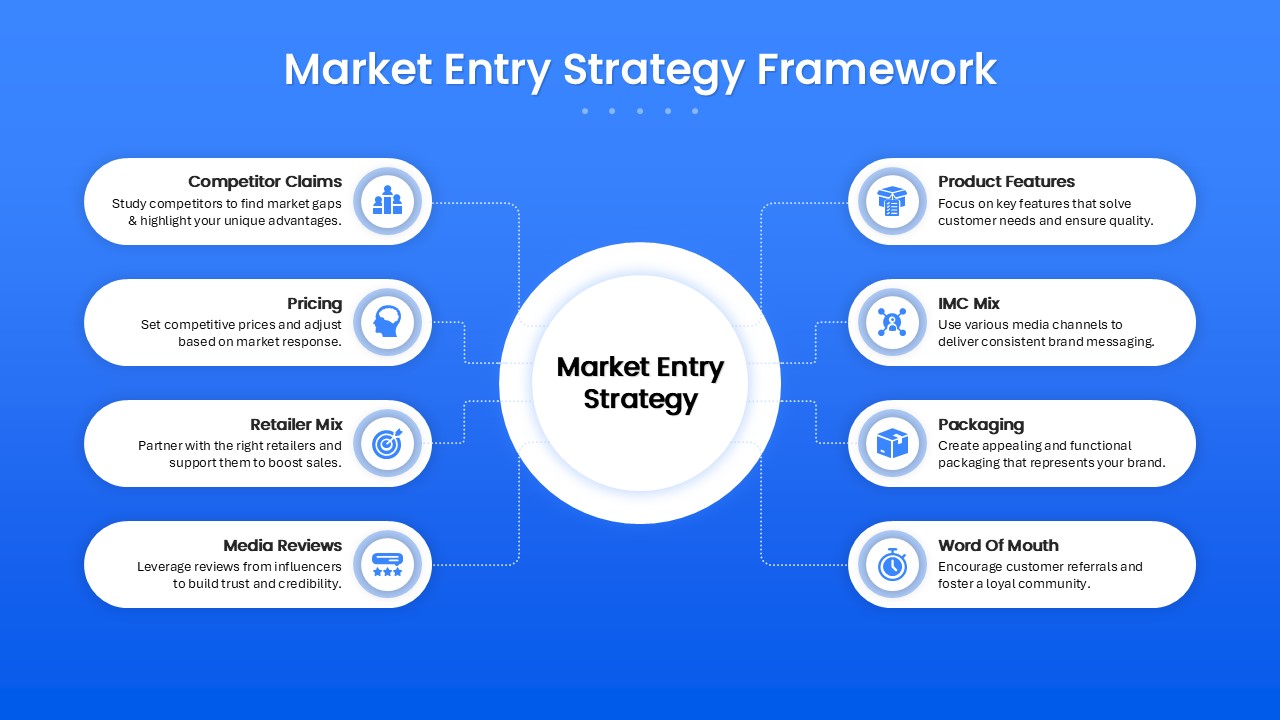 Market Entry Strategy Framework

Competitor Claims
Study competitors to find market gaps & highlight your unique advantages.

Pricing
Set competitive prices and adjust based on market response.

Retailer Mix
Partner with the right retailers and support them to boost sales.

Media Reviews
Leverage reviews from influencers to build trust and credibility.

Market Entry Strategy

Product Features
Focus on key features that solve customer needs and ensure quality.

IMC Mix
Use various media channels to deliver consistent brand messaging.

Packaging
Create appealing and functional packaging that represents your brand.

Word Of Mouth
Encourage customer referrals and foster a loyal community.